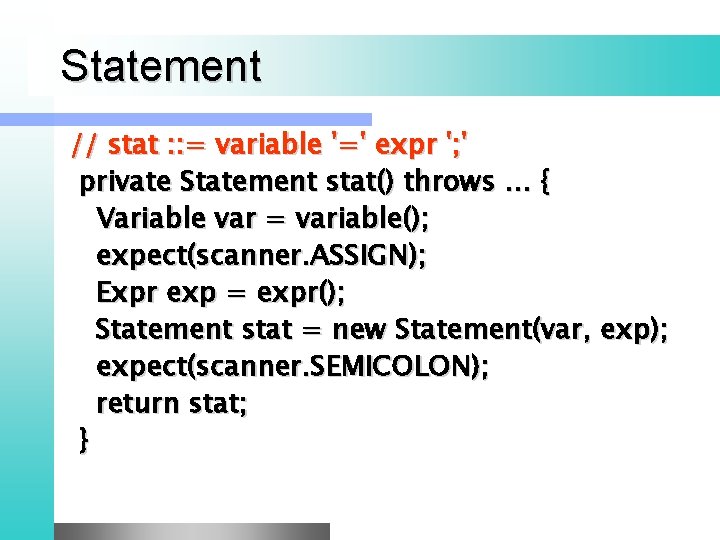 Statement

// stat ::= variable '=' expr ';'
private Statement stat() throws ... {
  Variable var = variable();
  expect(scanner.ASSIGN);
  Expr exp = expr();
  Statement stat = new Statement(var, exp);
  expect(scanner.SEMICOLON);
  return stat;
}